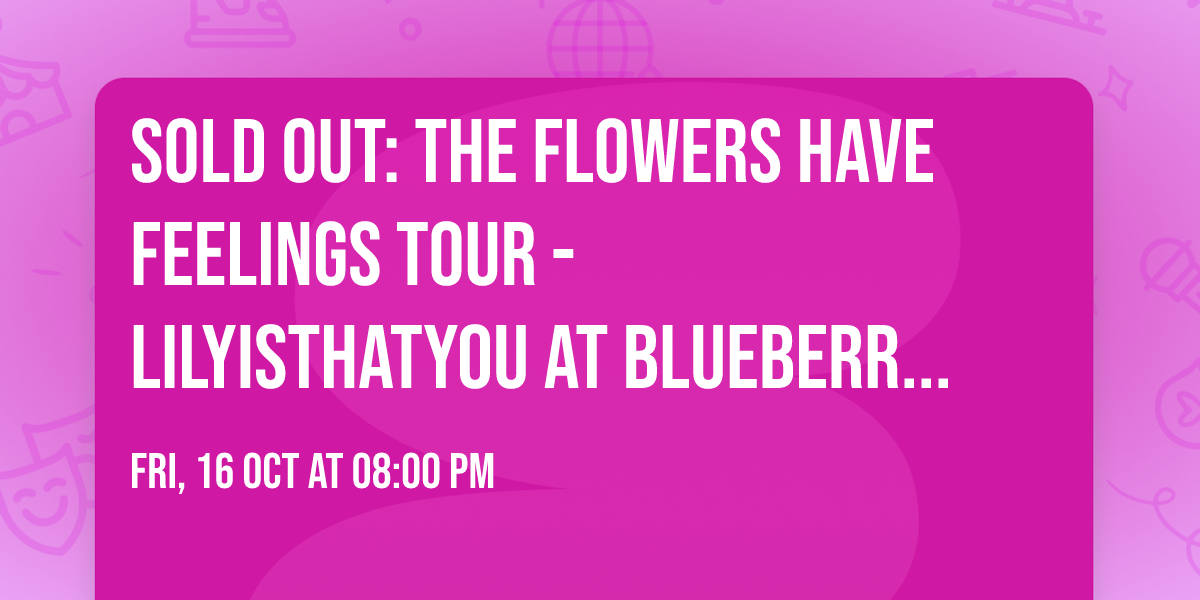 SOLD OUT: THE FLOWERS HAVE FEELINGS TOUR - LILYISTHATYOU AT BLUEBERR...

FRI, 16 OCT AT 08:00 PM